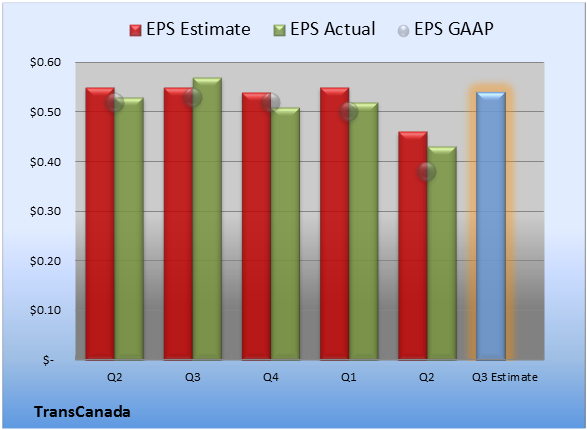 EPS Estimate EPS Actual EPS GAAP

$0.60
$0.50
$0.40
$0.30
$0.20
$0.10
$-

Q2 Q3 Q4 Q1 Q2 Q3 Estimate

TransCanada